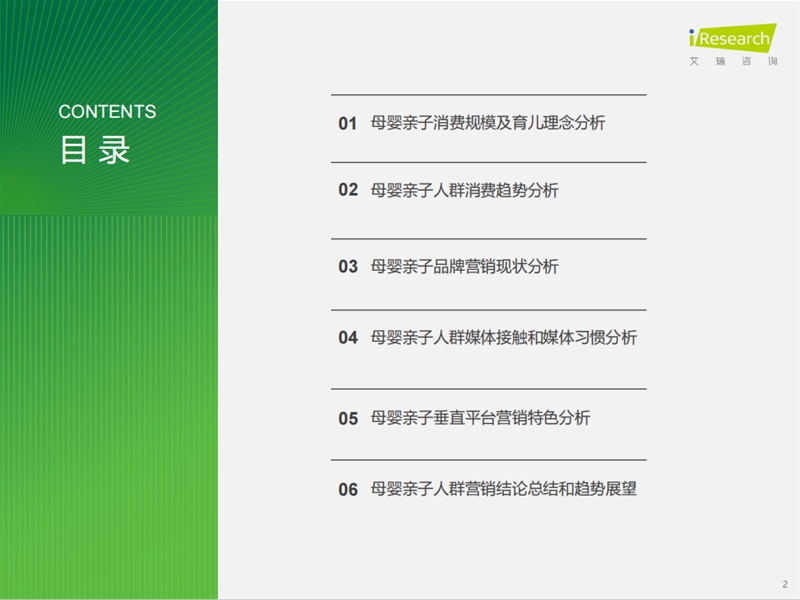 CONTENTS
目录

iResearch
艾瑞咨询

01 母婴亲子消费规模及育儿理念分析

02 母婴亲子人群消费趋势分析

03 母婴亲子品牌营销现状分析

04 母婴亲子人群媒体接触和媒体习惯分析

05 母婴亲子垂直平台营销特色分析

06 母婴亲子人群营销结论总结和趋势展望

2